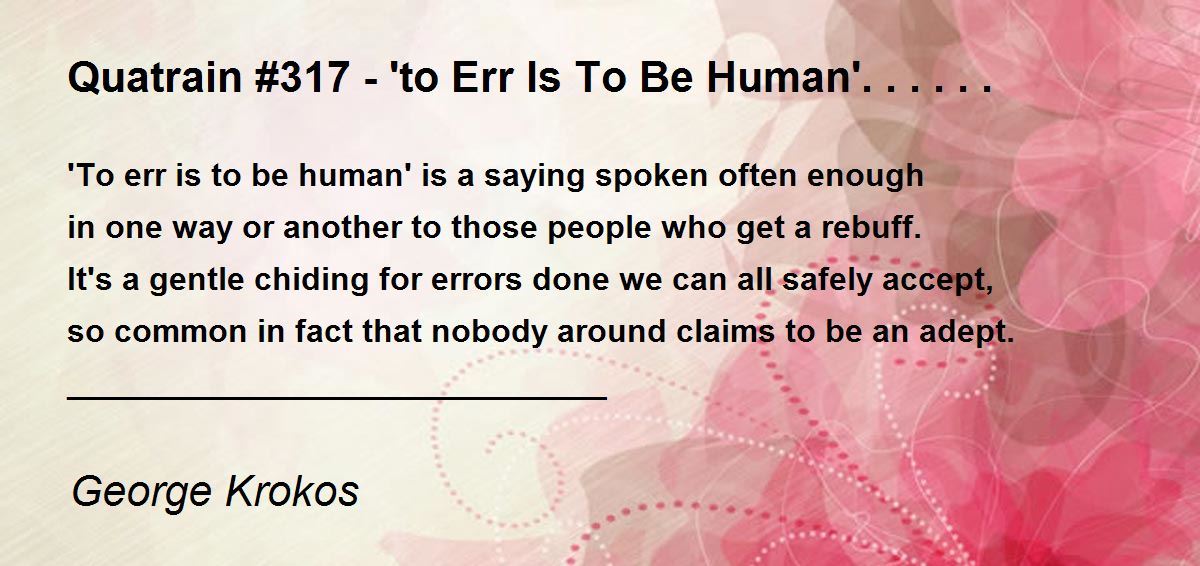 Quatrain #317 - 'to Err Is To Be Human'. . . . . .

'To err is to be human' is a saying spoken often enough
in one way or another to those people who get a rebuff.
It's a gentle chiding for errors done we can all safely accept,
so common in fact that nobody around claims to be an adept.

George Krokos